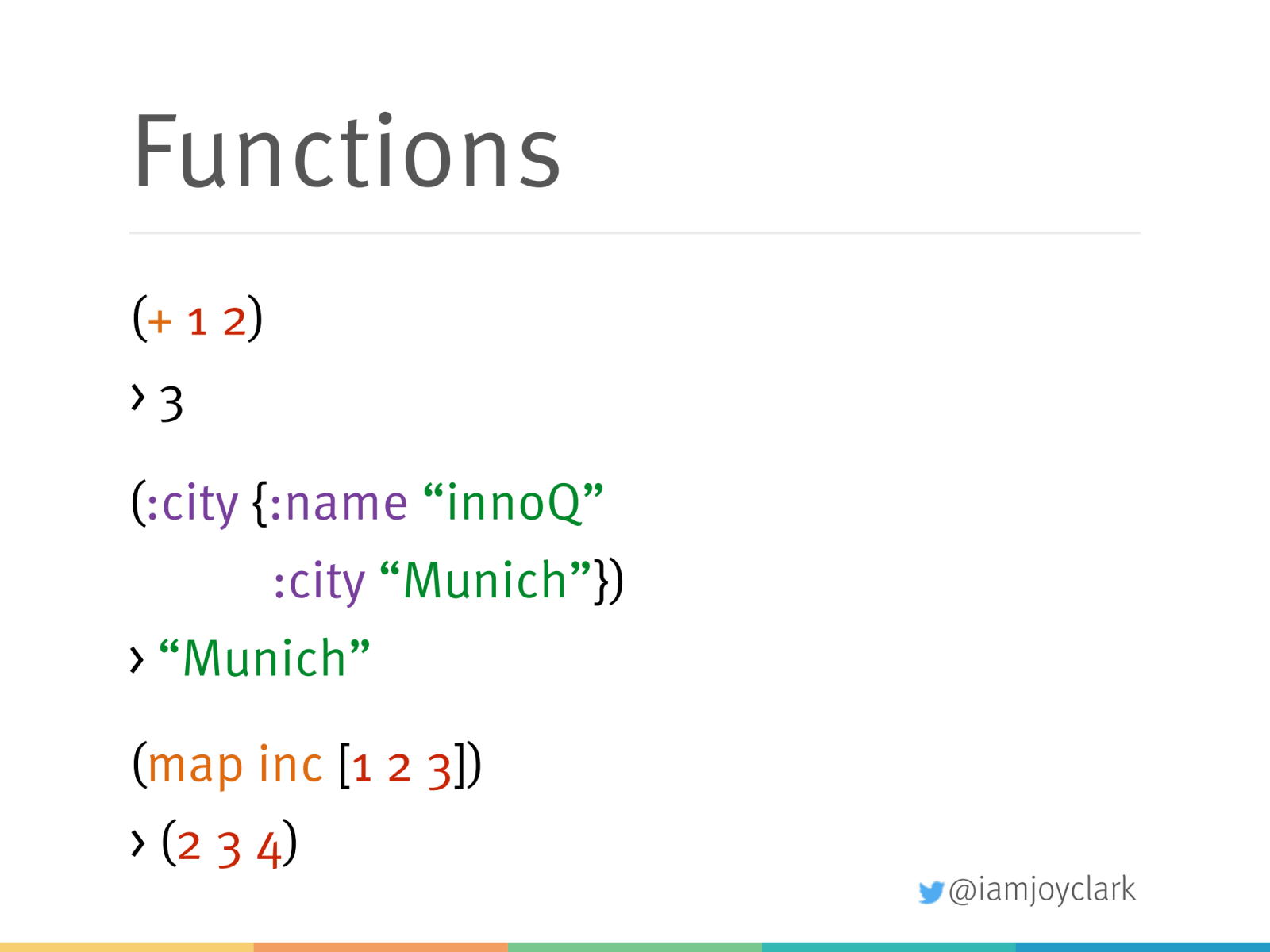 Functions

(+ 1 2)

› 3

(:city {:name “innoQ”
:city “Munich”})

› “Munich”

(map inc [1 2 3])

› (2 3 4)

@iamjoyclark